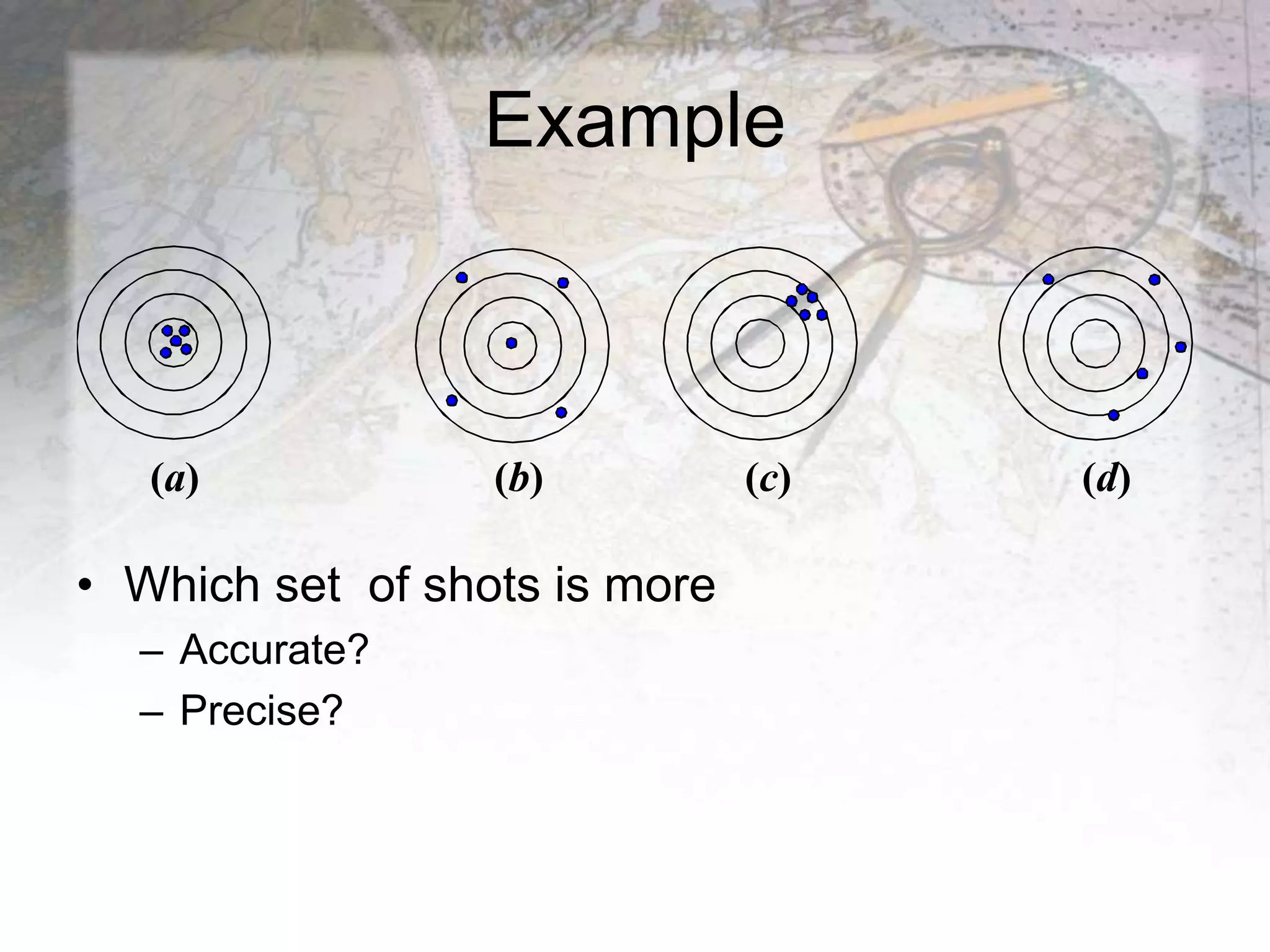 Example

(a) (b) (c) (d)

• Which set of shots is more
– Accurate?
– Precise?